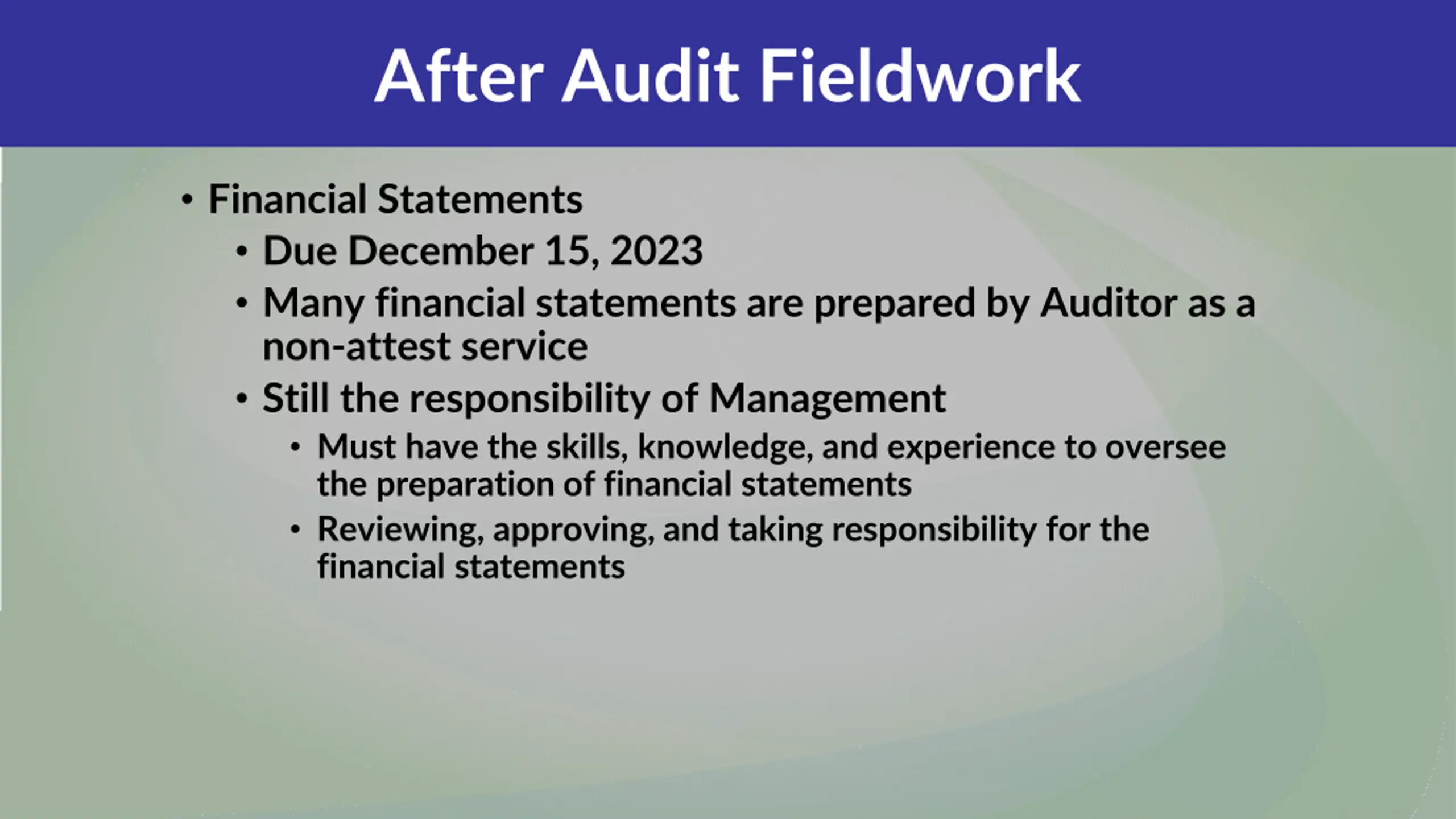 After Audit Fieldwork

• Financial Statements
  • Due December 15, 2023
  • Many financial statements are prepared by Auditor as a non-attest service
  • Still the responsibility of Management
    • Must have the skills, knowledge, and experience to oversee the preparation of financial statements
    • Reviewing, approving, and taking responsibility for the financial statements